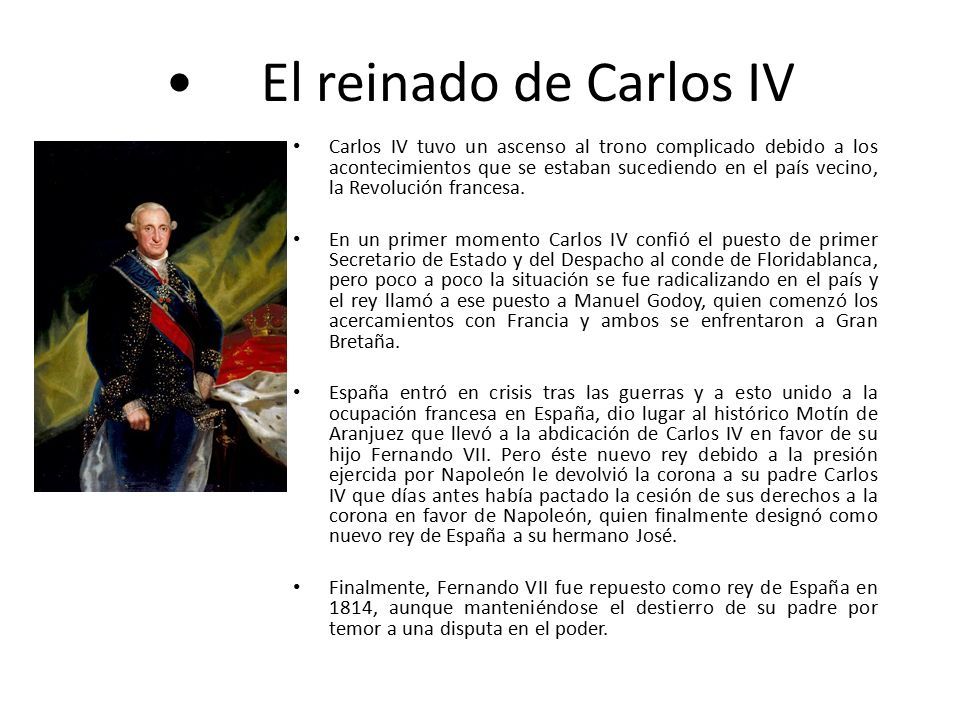 • El reinado de Carlos IV

• Carlos IV tuvo un ascenso al trono complicado debido a los acontecimientos que se estaban sucediendo en el país vecino, la Revolución francesa.

• En un primer momento Carlos IV confió el puesto de primer Secretario de Estado y del Despacho al conde de Floridablanca, pero poco a poco la situación se fue radicalizando en el país y el rey llamó a ese puesto a Manuel Godoy, quien comenzó los acercamientos con Francia y ambos se enfrentaron a Gran Bretaña.

• España entró en crisis tras las guerras y a esto unido a la ocupación francesa en España, dio lugar al histórico Motín de Aranjuez que llevó a la abdicación de Carlos IV en favor de su hijo Fernando VII. Pero éste nuevo rey debido a la presión ejercida por Napoleón le devolvió la corona a su padre Carlos IV que días antes había pactado la cesión de sus derechos a la corona en favor de Napoleón, quien finalmente designó como nuevo rey de España a su hermano José.

• Finalmente, Fernando VII fue repuesto como rey de España en 1814, aunque manteniéndose el destierro de su padre por temor a una disputa en el poder.